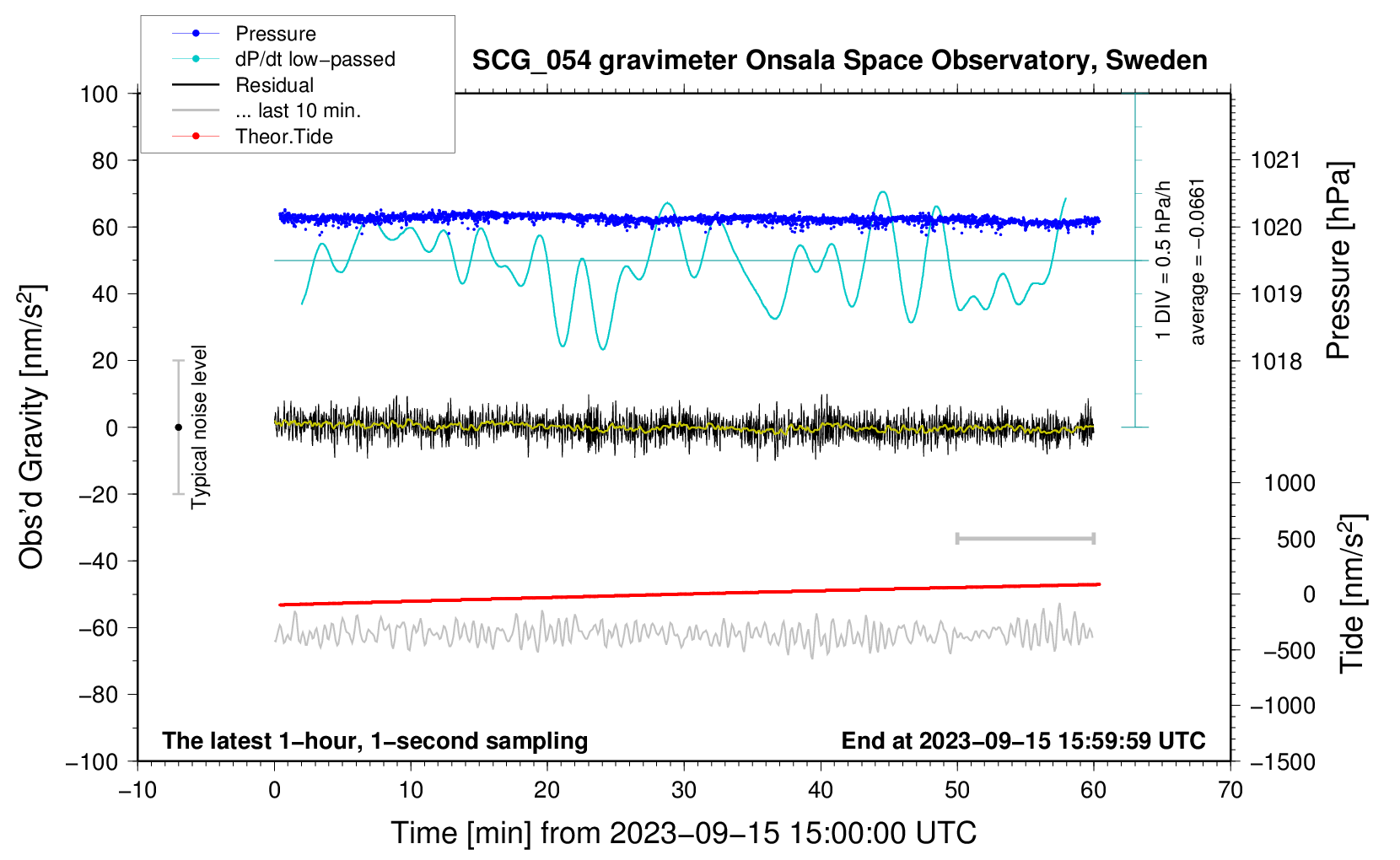 Pressure
dP/dt low−passed
Residual
... last 10 min.
Theor.Tide

SCG_054 gravimeter Onsala Space Observatory, Sweden

100
80
60
40
20
0
−20
−40
−60
−80
−100

Obs'd Gravity [nm/s$^2$]

Typical noise level

1 DIV = 0.5 hPa/h
average = −0.0661

1021
1020
1019
1018

Pressure [hPa]

1000
500
0
−500
−1000
−1500

Tide [nm/s$^2$]

The latest 1−hour, 1−second sampling
End at 2023−09−15 15:59:59 UTC

−10
0
10
20
30
40
50
60
70

Time [min] from 2023−09−15 15:00:00 UTC